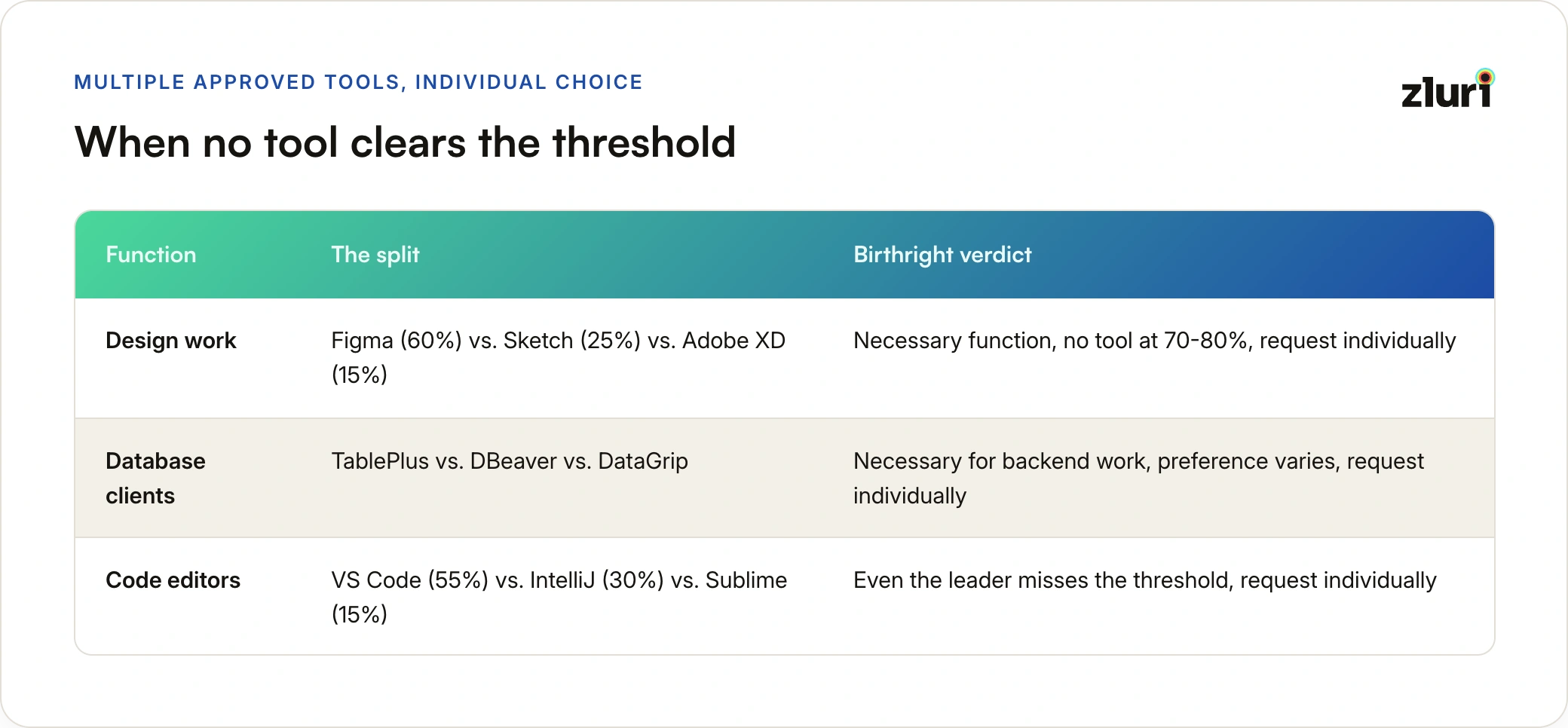 MULTIPLE APPROVED TOOLS, INDIVIDUAL CHOICE

zluri

When no tool clears the threshold

| Function | The split | Birthright verdict |
|---|---|---|
| Design work | Figma (60%) vs. Sketch (25%) vs. Adobe XD (15%) | Necessary function, no tool at 70-80%, request individually |
| Database clients | TablePlus vs. DBeaver vs. DataGrip | Necessary for backend work, preference varies, request individually |
| Code editors | VS Code (55%) vs. IntelliJ (30%) vs. Sublime (15%) | Even the leader misses the threshold, request individually |